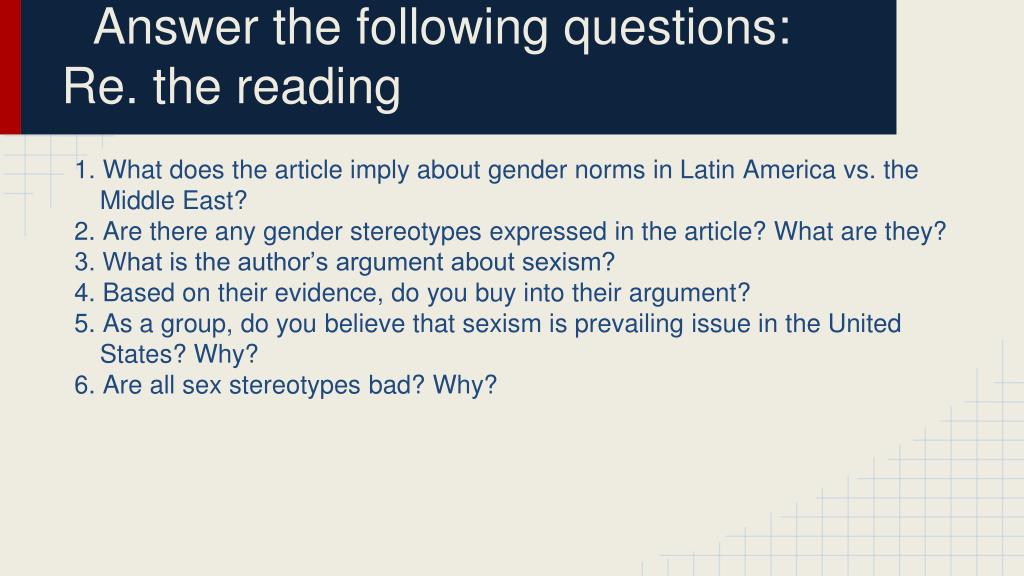 Answer the following questions:
Re. the reading

1. What does the article imply about gender norms in Latin America vs. the Middle East?
2. Are there any gender stereotypes expressed in the article? What are they?
3. What is the author’s argument about sexism?
4. Based on their evidence, do you buy into their argument?
5. As a group, do you believe that sexism is prevailing issue in the United States? Why?
6. Are all sex stereotypes bad? Why?